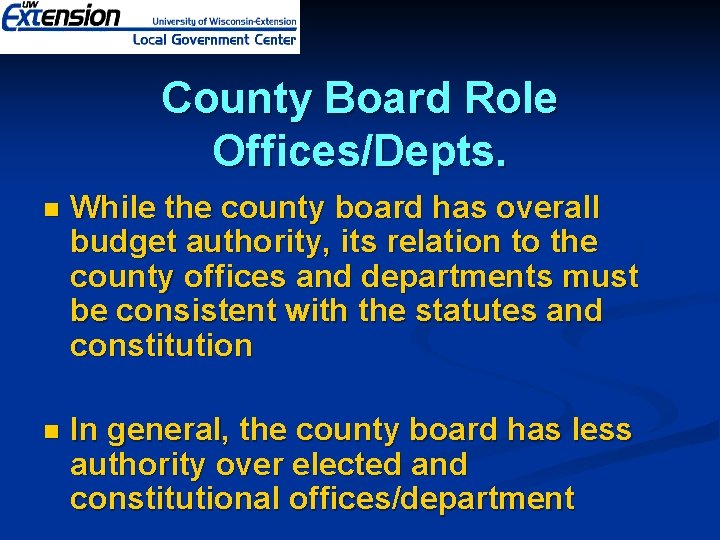 UW Extension University of Wisconsin-Extension
Local Government Center

County Board Role Offices/Depts.

While the county board has overall budget authority, its relation to the county offices and departments must be consistent with the statutes and constitution

In general, the county board has less authority over elected and constitutional offices/department